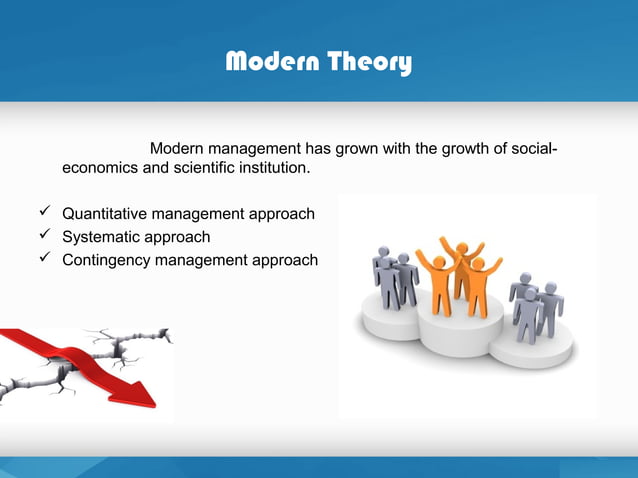 Modern Theory

Modern management has grown with the growth of social-economics and scientific institution.

✓ Quantitative management approach
✓ Systematic approach
✓ Contingency management approach